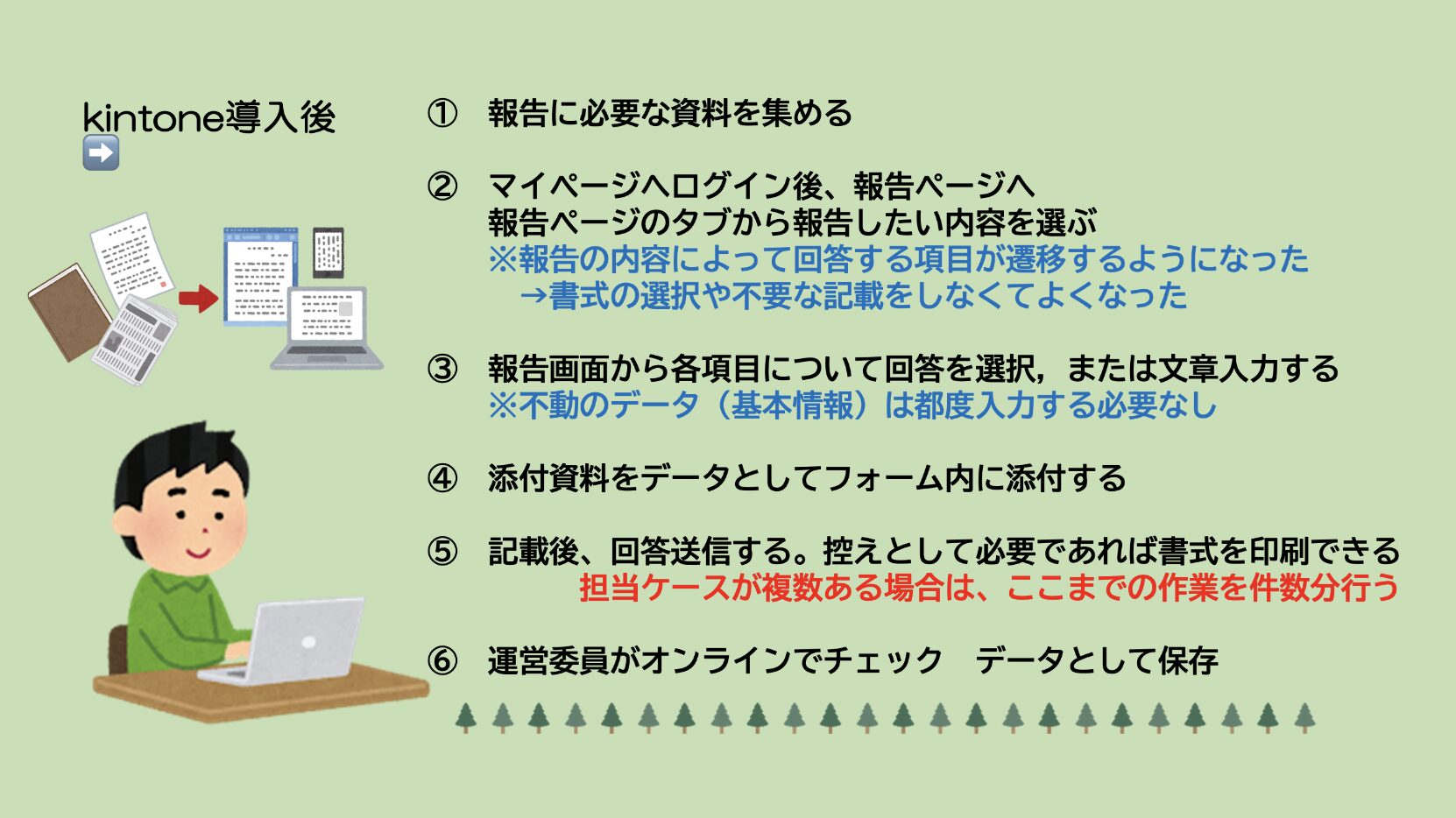 kintone導入後
➡️

① 報告に必要な資料を集める

② マイページへログイン後、報告ページへ
報告ページのタブから報告したい内容を選ぶ
※報告の内容によって回答する項目が遷移するようになった
→書式の選択や不要な記載をしなくてよくなった

③ 報告画面から各項目について回答を選択，または文章入力する
※不動のデータ（基本情報）は都度入力する必要なし

④ 添付資料をデータとしてフォーム内に添付する

⑤ 記載後、回答送信する。控えとして必要であれば書式を印刷できる
担当ケースが複数ある場合は、ここまでの作業を件数分行う

⑥ 運営委員がオンラインでチェック　データとして保存